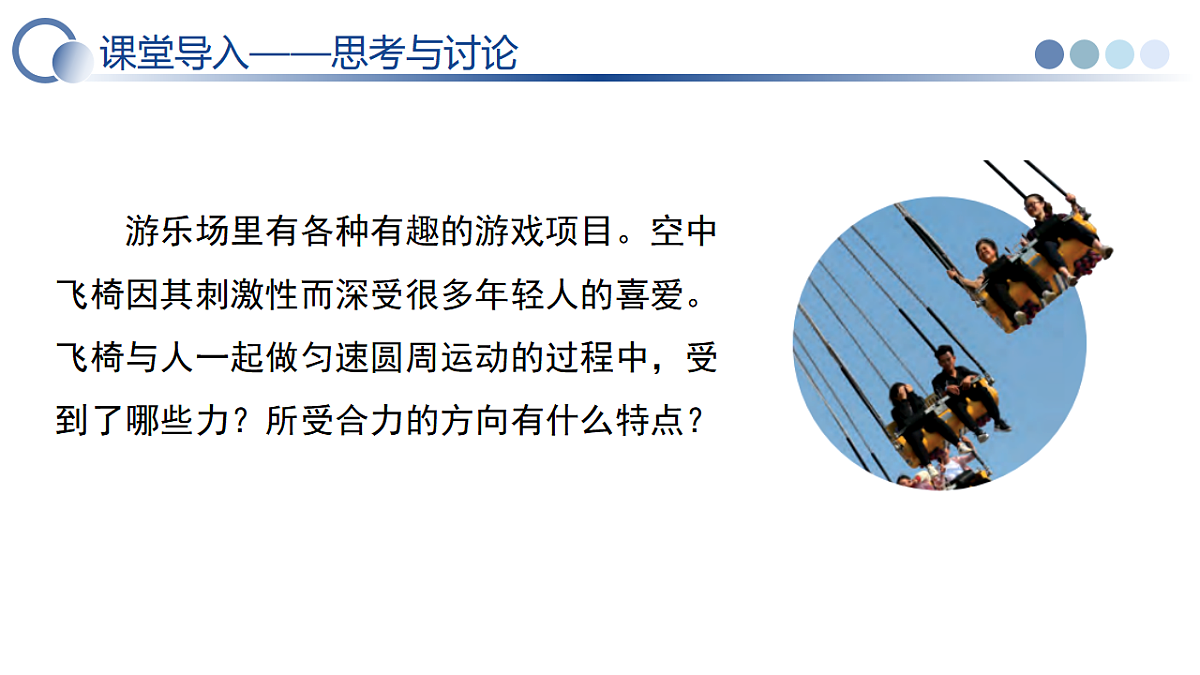 课堂导入——思考与讨论

游乐场里有各种有趣的游戏项目。空中飞椅因其刺激性而深受很多年轻人的喜爱。飞椅与人一起做匀速圆周运动的过程中，受到了哪些力？所受合力的方向有什么特点？